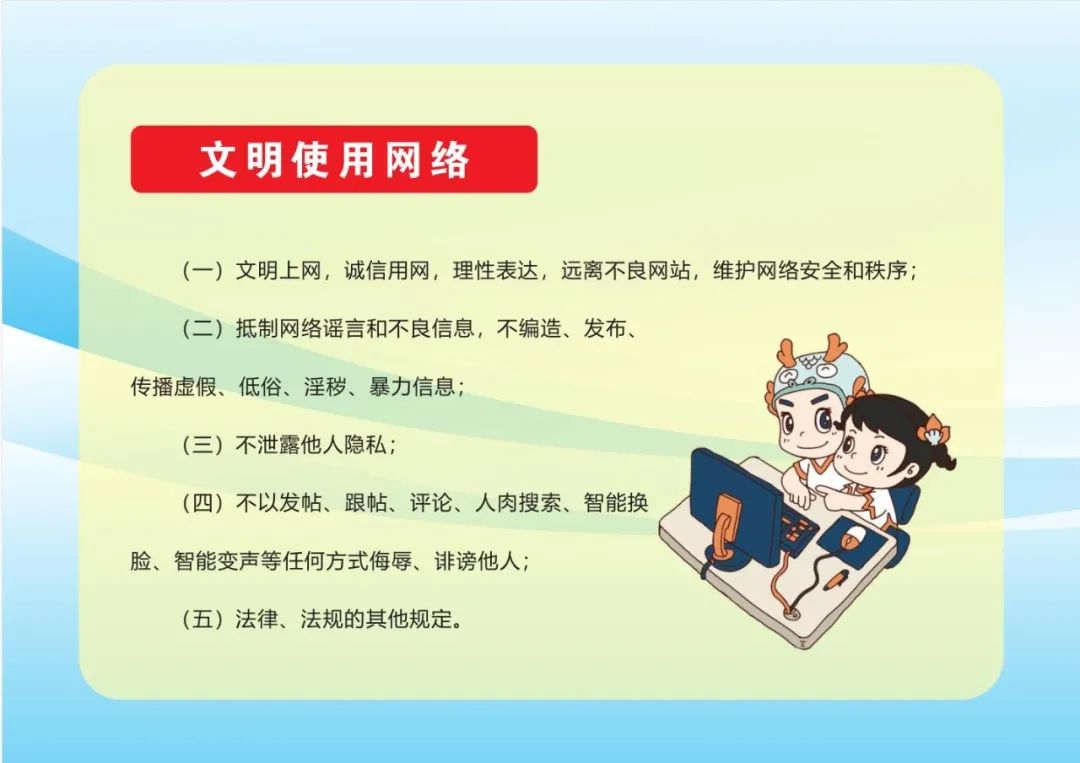 文明使用网络

（一）文明上网，诚信用网，理性表达，远离不良网站，维护网络安全和秩序；

（二）抵制网络谣言和不良信息，不编造、发布、传播虚假、低俗、淫秽、暴力信息；

（三）不泄露他人隐私；

（四）不以发帖、跟帖、评论、人肉搜索、智能换脸、智能变声等任何方式侮辱、诽谤他人；

（五）法律、法规的其他规定。